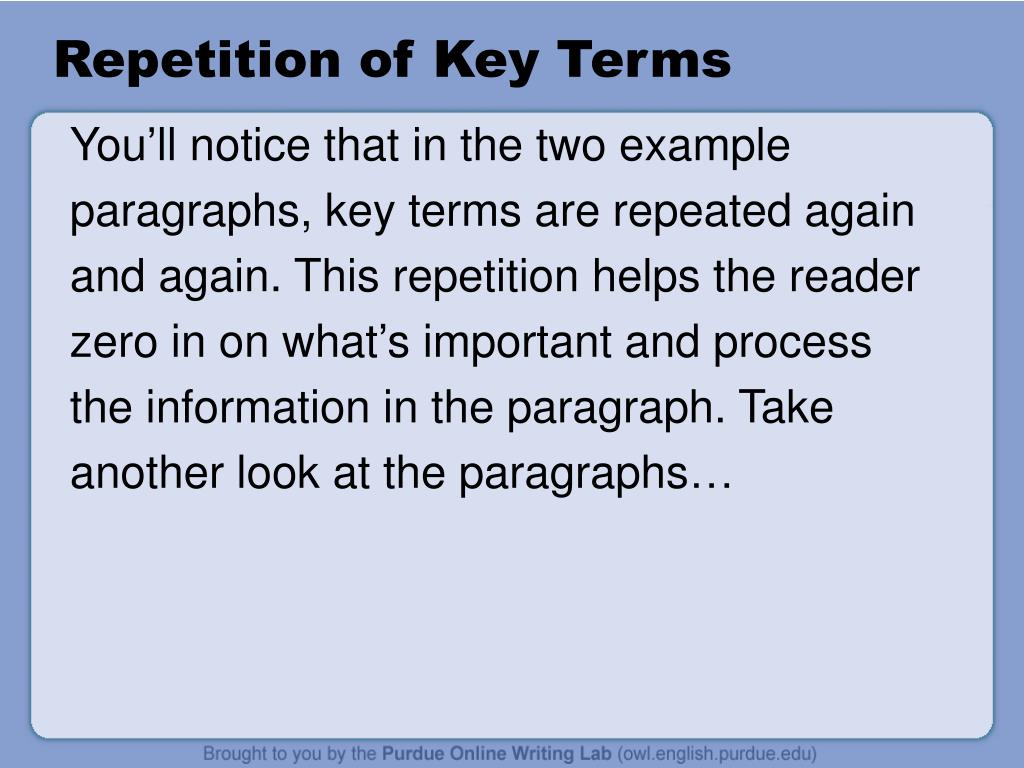 Repetition of Key Terms

You’ll notice that in the two example paragraphs, key terms are repeated again and again. This repetition helps the reader zero in on what’s important and process the information in the paragraph. Take another look at the paragraphs…

Brought to you by the Purdue Online Writing Lab (owl.english.purdue.edu)